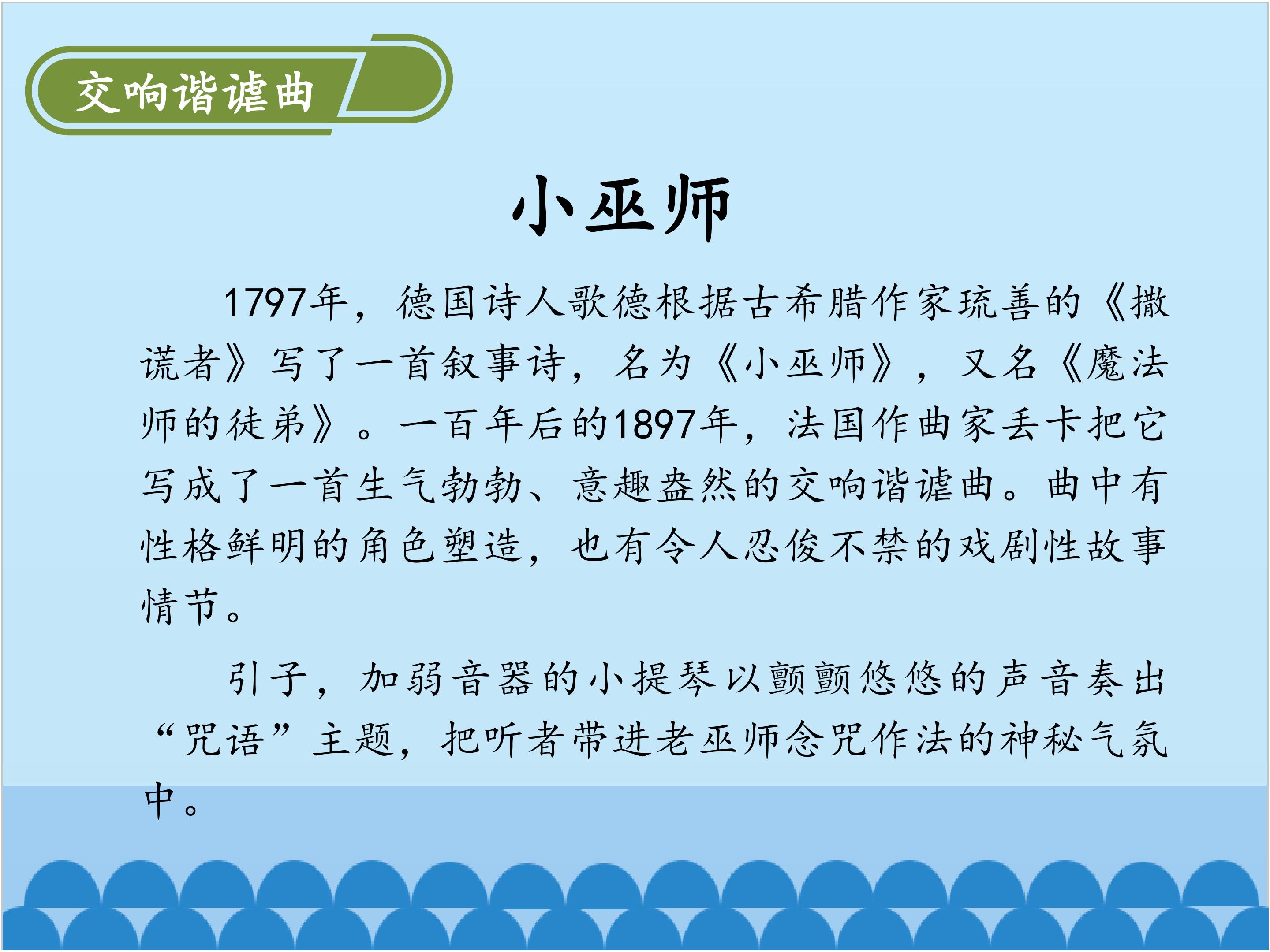 交响谐谑曲

小巫师

1797年，德国诗人歌德根据古希腊作家琉善的《撒谎者》写了一首叙事诗，名为《小巫师》，又名《魔法师的徒弟》。一百年后的1897年，法国作曲家丢卡把它写成了一首生气勃勃、意趣盎然的交响谐谑曲。曲中有性格鲜明的角色塑造，也有令人忍俊不禁的戏剧性故事情节。

引子，加弱音器的小提琴以颤颤悠悠的声音奏出“咒语”主题，把听者带进老巫师念咒作法的神秘气氛中。